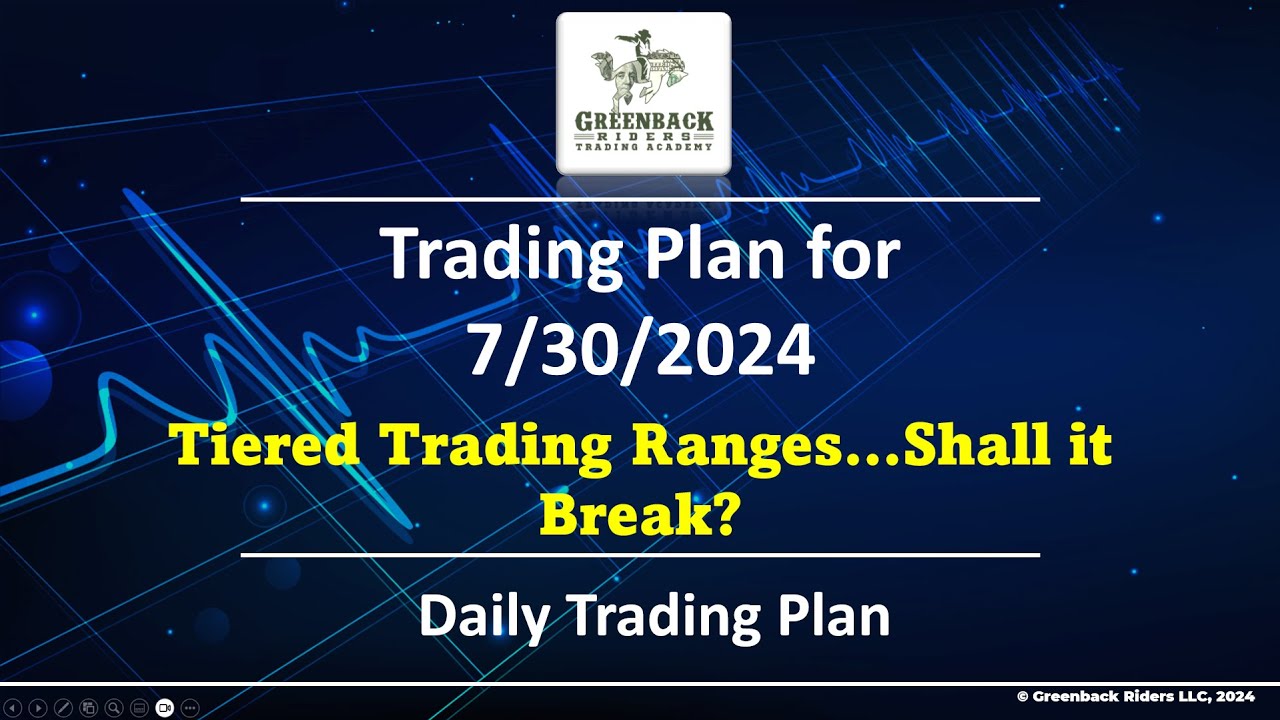 GREENBACK
RIDERS
TRADING ACADEMY

Trading Plan for 7/30/2024

Tiered Trading Ranges...Shall it Break?

Daily Trading Plan

© Greenback Riders LLC, 2024